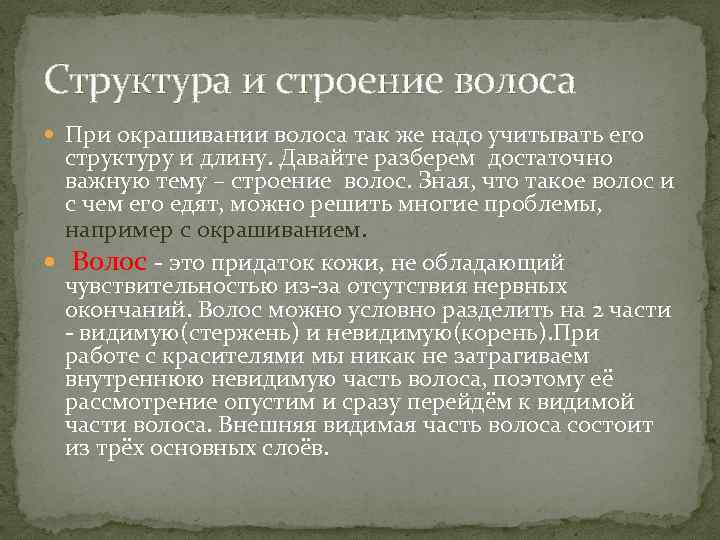 Структура и строение волоса

При окрашивании волоса так же надо учитывать его структуру и длину. Давайте разберем достаточно важную тему – строение волос. Зная, что такое волос и с чем его едят, можно решить многие проблемы, например с окрашиванием.

Волос - это придаток кожи, не обладающий чувствительностью из-за отсутствия нервных окончаний. Волос можно условно разделить на 2 части - видимую(стержень) и невидимую(корень).При работе с красителями мы никак не затрагиваем внутреннюю невидимую часть волоса, поэтому её рассмотрение опустим и сразу перейдём к видимой части волоса. Внешняя видимая часть волоса состоит из трёх основных слоёв.